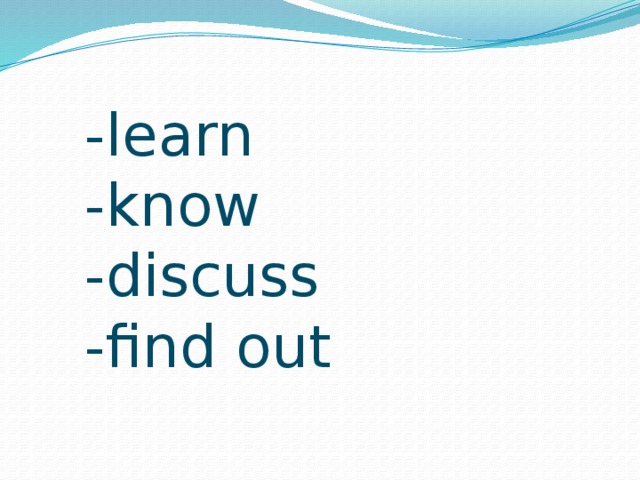 -learn
-know
-discuss
-find out